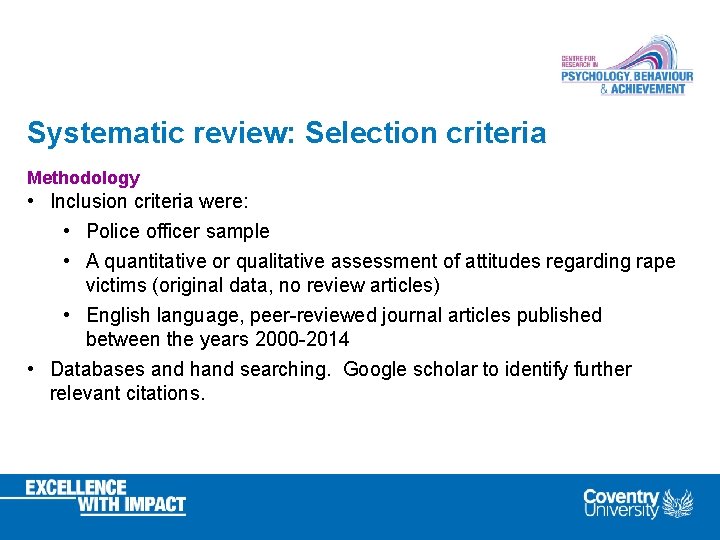 CENTRE FOR RESEARCH IN
PSYCHOLOGY, BEHAVIOUR & ACHIEVEMENT

Systematic review: Selection criteria

Methodology
• Inclusion criteria were:
• Police officer sample
• A quantitative or qualitative assessment of attitudes regarding rape victims (original data, no review articles)
• English language, peer-reviewed journal articles published between the years 2000-2014
• Databases and hand searching. Google scholar to identify further relevant citations.

EXCELLENCE WITH IMPACT

Coventry University